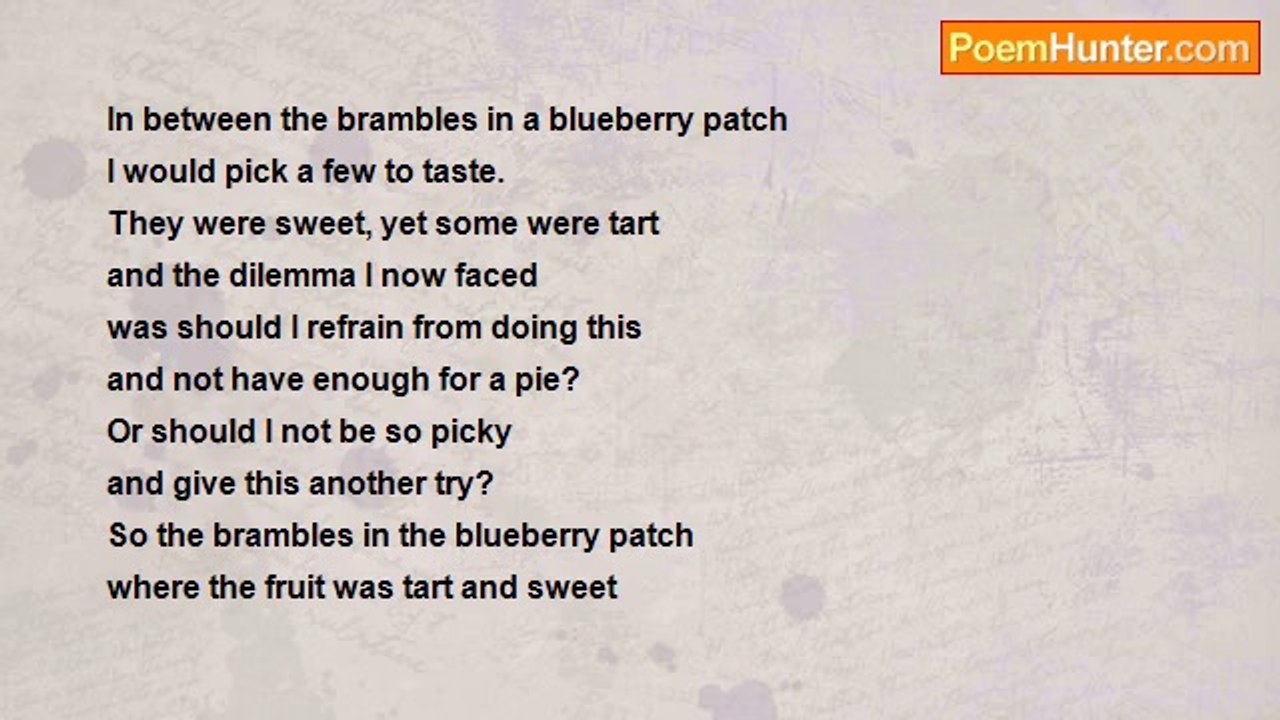 PoemHunter.com

In between the brambles in a blueberry patch
I would pick a few to taste.
They were sweet, yet some were tart
and the dilemma I now faced
was should I refrain from doing this
and not have enough for a pie?
Or should I not be so picky
and give this another try?
So the brambles in the blueberry patch
where the fruit was tart and sweet